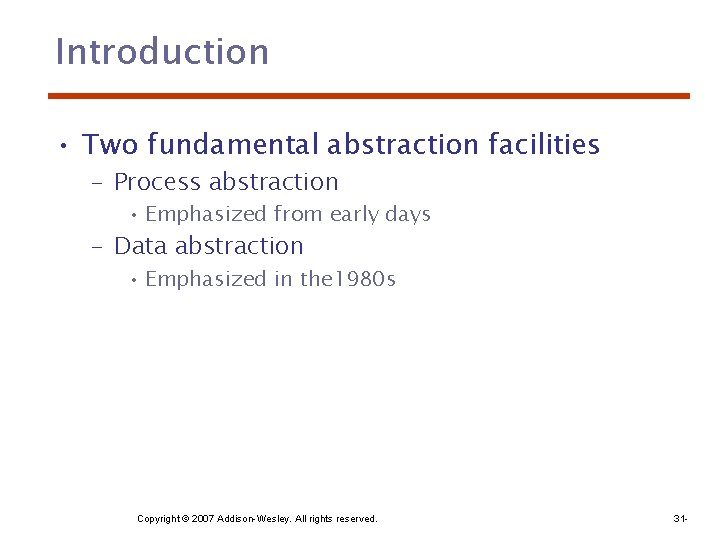 Introduction

• Two fundamental abstraction facilities
- Process abstraction
• Emphasized from early days
- Data abstraction
• Emphasized in the1980s

Copyright © 2007 Addison-Wesley. All rights reserved.

31-